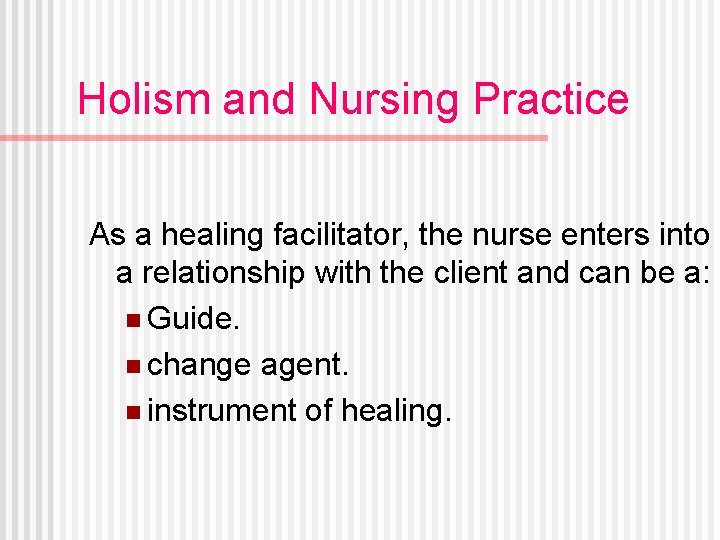 Holism and Nursing Practice

As a healing facilitator, the nurse enters into a relationship with the client and can be a:

- Guide.
- change agent.
- instrument of healing.